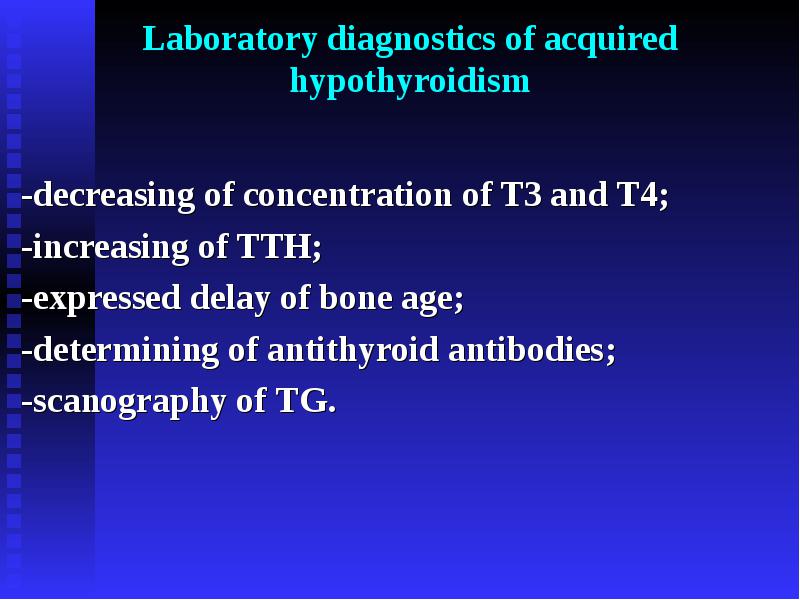 Laboratory diagnostics of acquired hypothyroidism

-decreasing of concentration of T3 and T4;
-increasing of TTH;
-expressed delay of bone age;
-determining of antithyroid antibodies;
-scanography of TG.